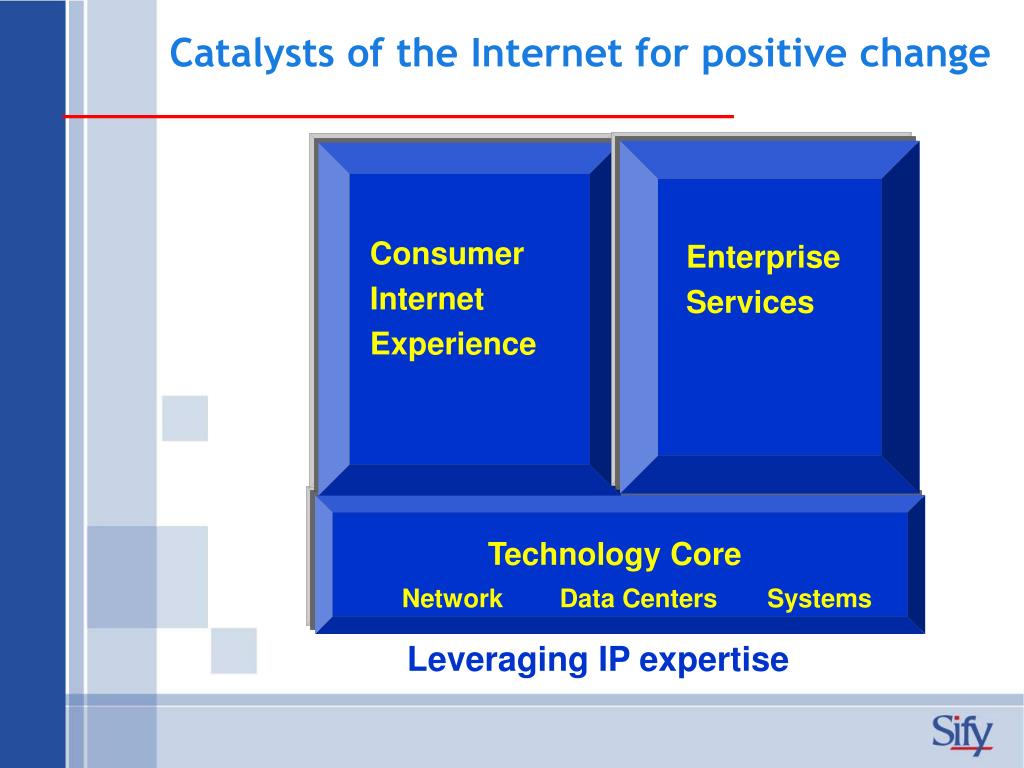 Catalysts of the Internet for positive change

Consumer Internet Experience

Enterprise Services

Technology Core

Network Data Centers Systems

Leveraging IP expertise

Sify